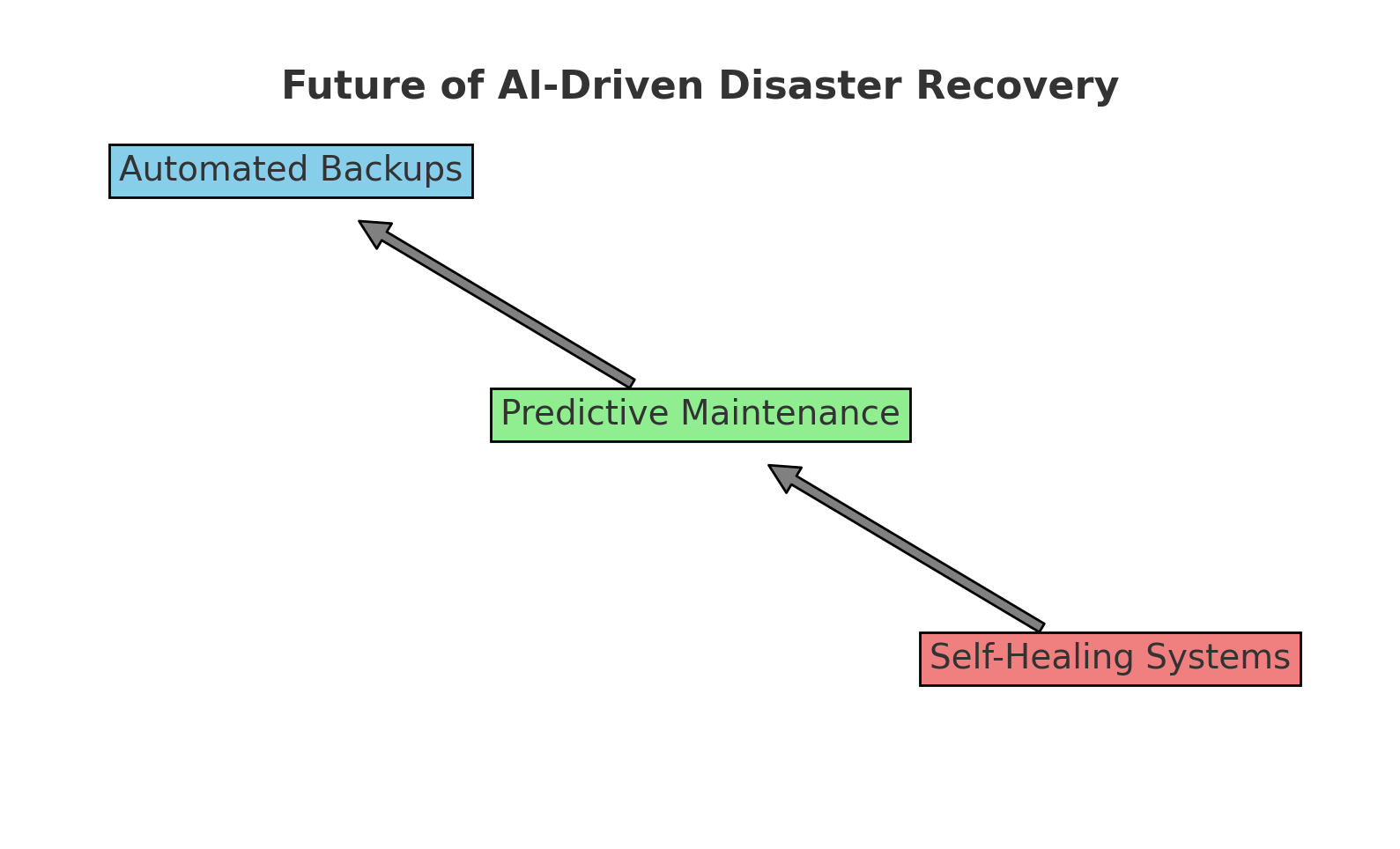 Future of AI-Driven Disaster Recovery

Automated Backups

Predictive Maintenance

Self-Healing Systems